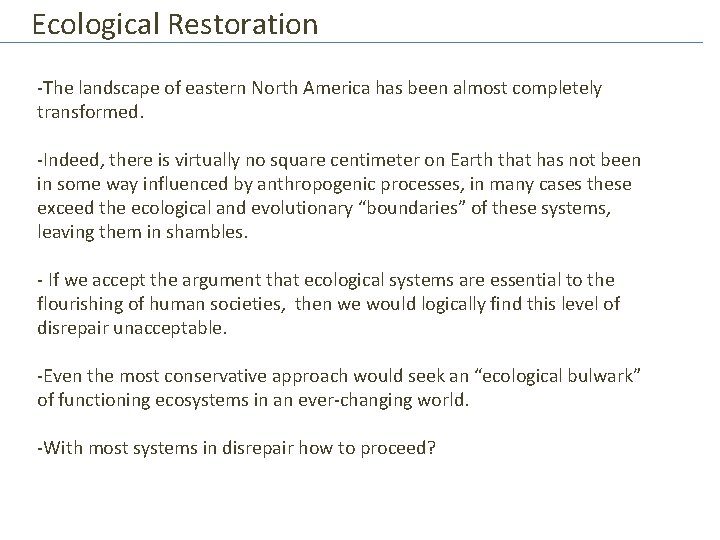 Ecological Restoration

-The landscape of eastern North America has been almost completely transformed.

-Indeed, there is virtually no square centimeter on Earth that has not been in some way influenced by anthropogenic processes, in many cases these exceed the ecological and evolutionary “boundaries” of these systems, leaving them in shambles.

- If we accept the argument that ecological systems are essential to the flourishing of human societies, then we would logically find this level of disrepair unacceptable.

-Even the most conservative approach would seek an “ecological bulwark” of functioning ecosystems in an ever-changing world.

-With most systems in disrepair how to proceed?